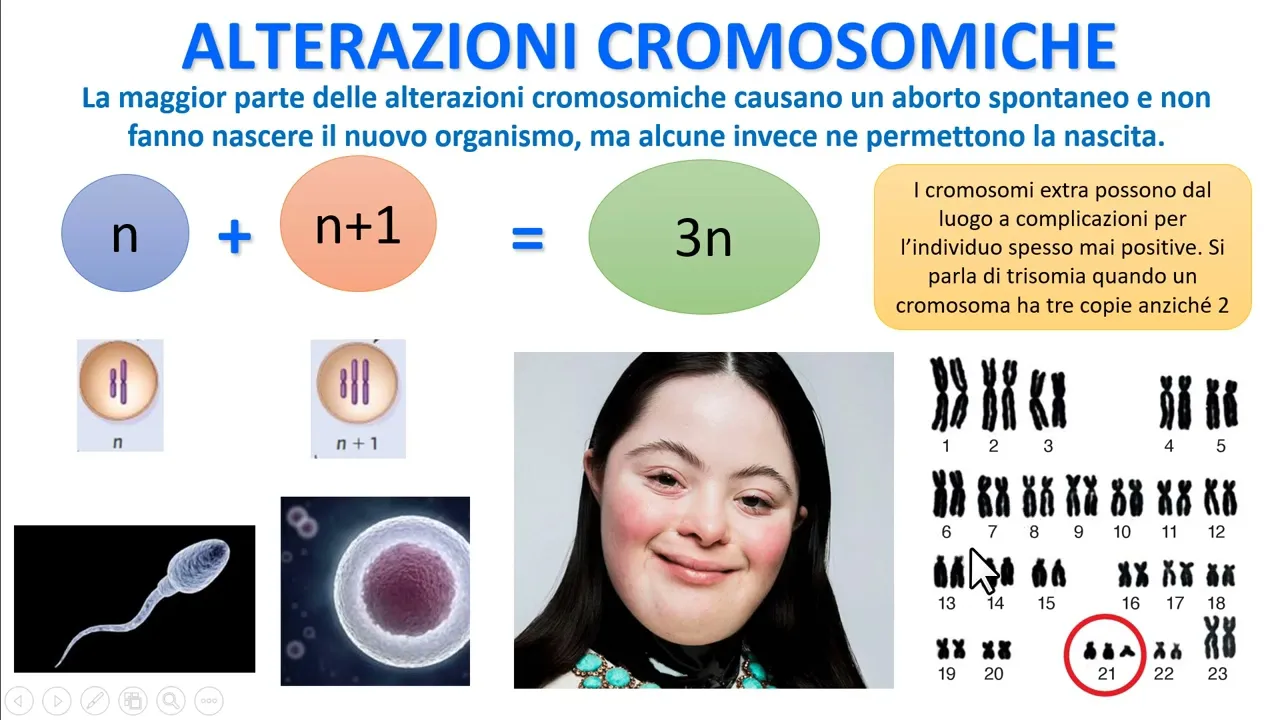 ALTERAZIONI CROMOSOMICHE

La maggior parte delle alterazioni cromosomiche causano un aborto spontaneo e non fanno nascere il nuovo organismo, ma alcune invece ne permettono la nascita.

n + n+1 = 3n

I cromosomi extra possono dal luogo a complicazioni per l'individuo spesso mai positive. Si parla di trisomia quando un cromosoma ha tre copie anziché 2

n

n + 1

1 2 3 4 5
6 7 8 9 10 11 12
13 14 15 16 17 18
19 20 21 22 23